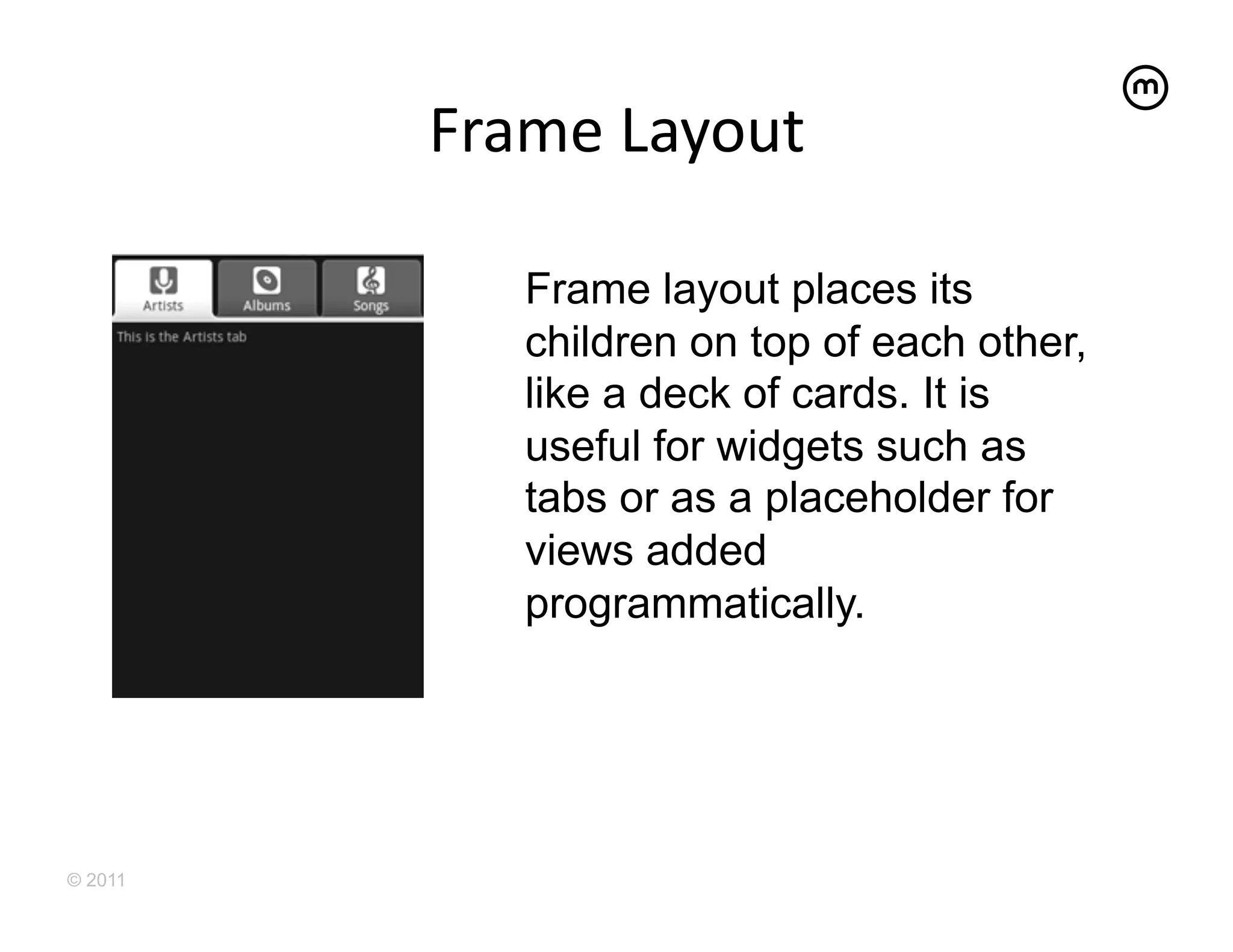 m

Frame Layout

Artists
Albums
Songs
This is the Artists tab

Frame layout places its children on top of each other, like a deck of cards. It is useful for widgets such as tabs or as a placeholder for views added programmatically.

© 2011